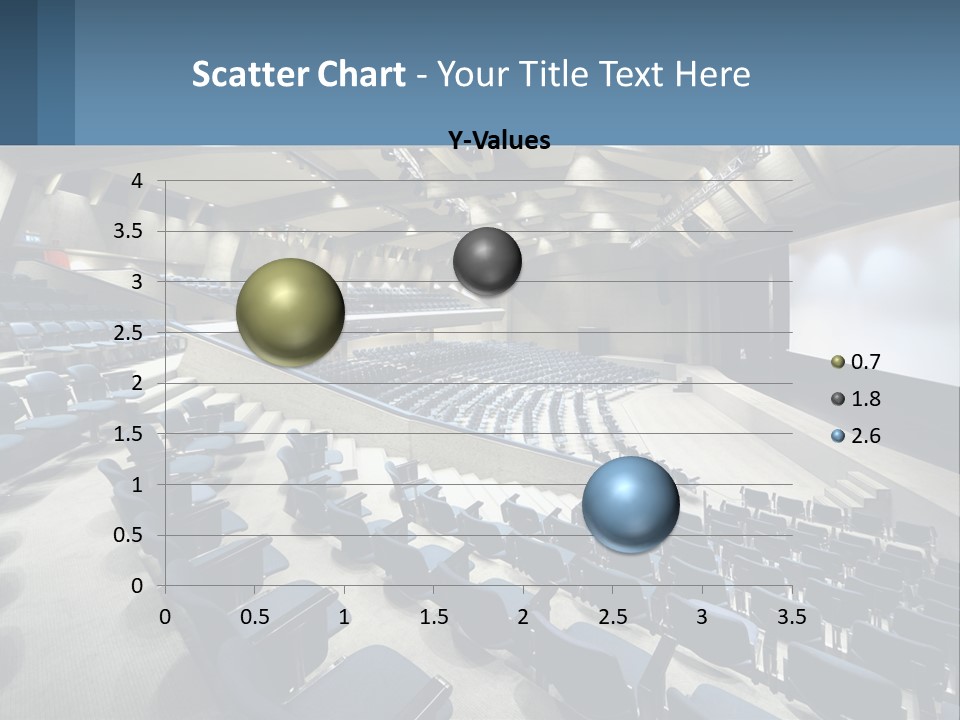 Scatter Chart - Your Title Text Here

Y-Values

4
3.5
3
2.5
2
1.5
1
0.5
0

0 0.5 1 1.5 2 2.5 3 3.5

0.7
1.8
2.6